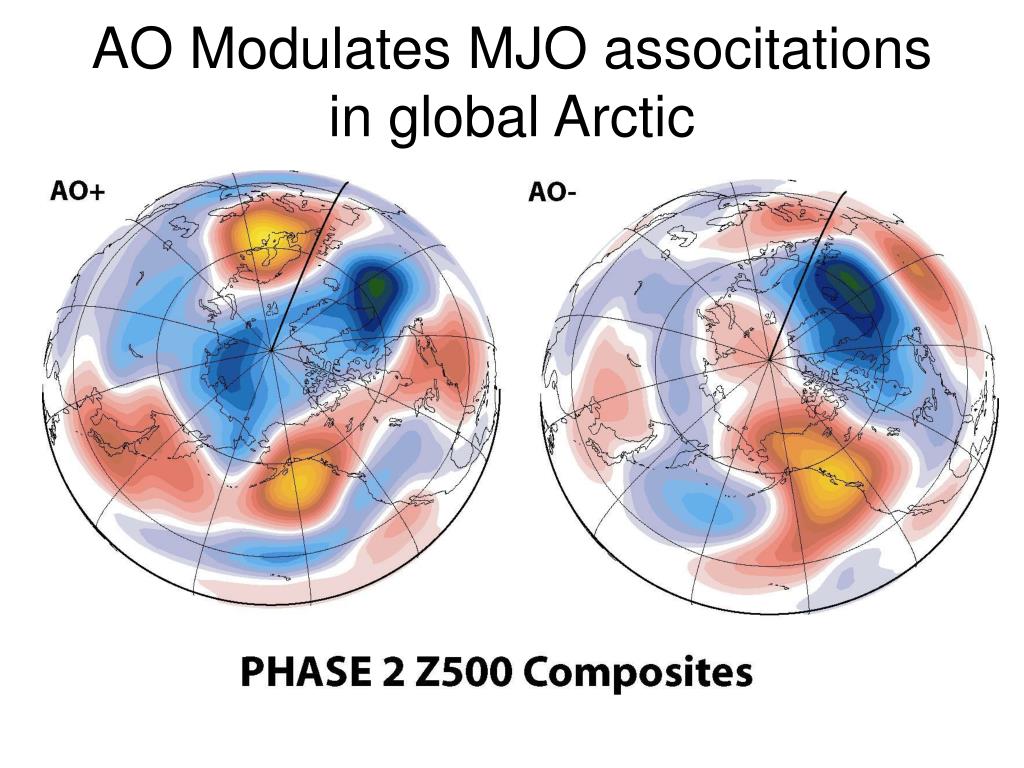 AO Modulates MJO associtations in global Arctic

AO+

AO-

PHASE 2 Z500 Composites